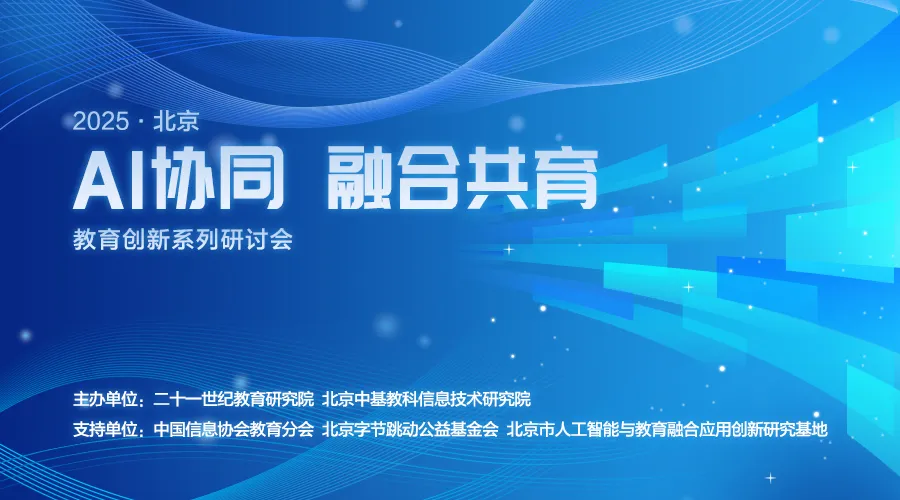 2025 · 北京

AI协同 融合共育

教育创新系列研讨会

主办单位：二十一世纪教育研究院 北京中基教科信息技术研究院

支持单位：中国信息协会教育分会 北京字节跳动公益基金会 北京市人工智能与教育融合应用创新研究基地